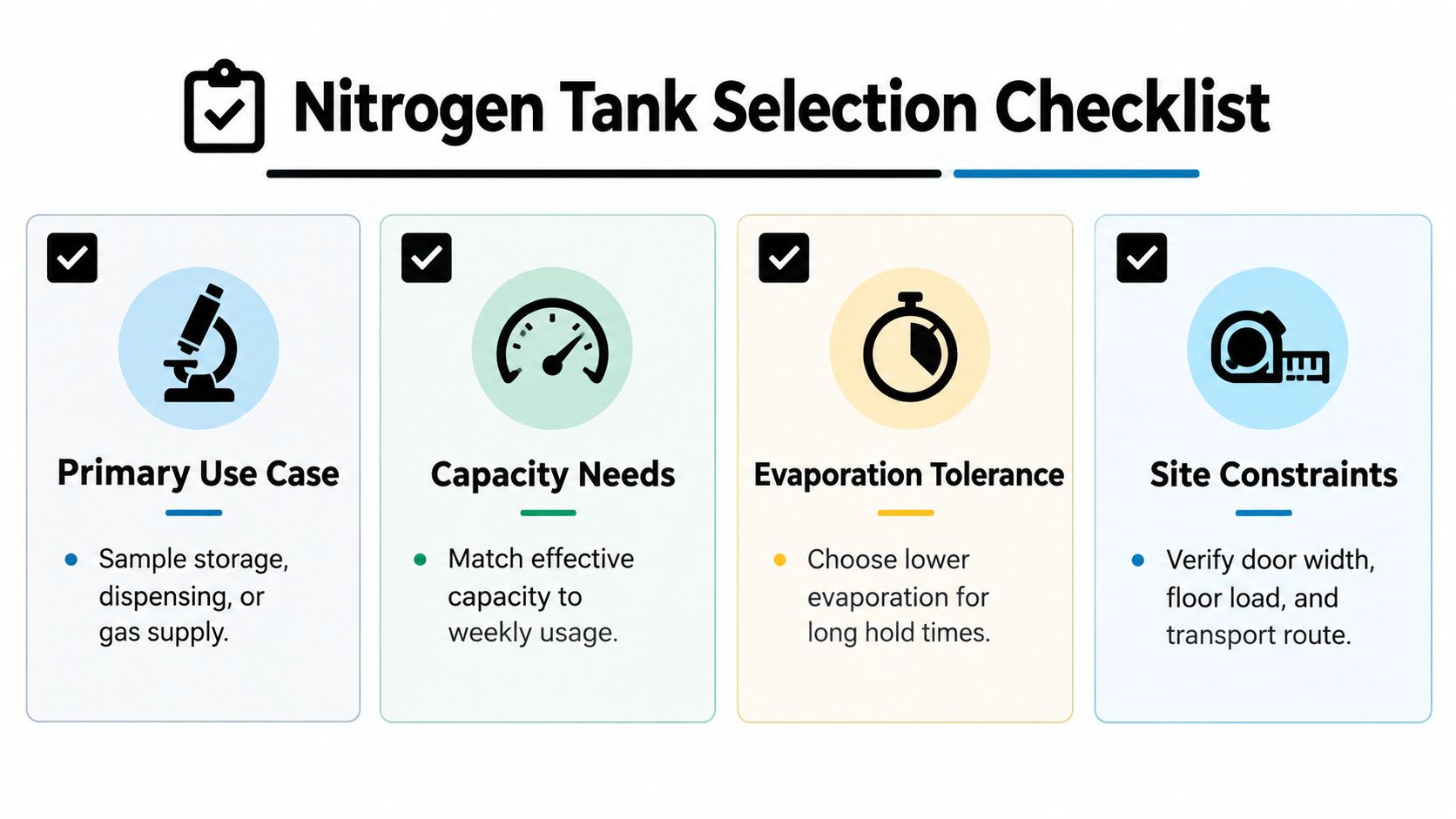 Nitrogen Tank Selection Checklist

Primary Use Case

- Sample storage, dispensing, or gas supply.

Capacity Needs

- Match effective capacity to weekly usage.

Evaporation Tolerance

- Choose lower evaporation for long hold times.

Site Constraints

- Verify door width, floor load, and transport route.